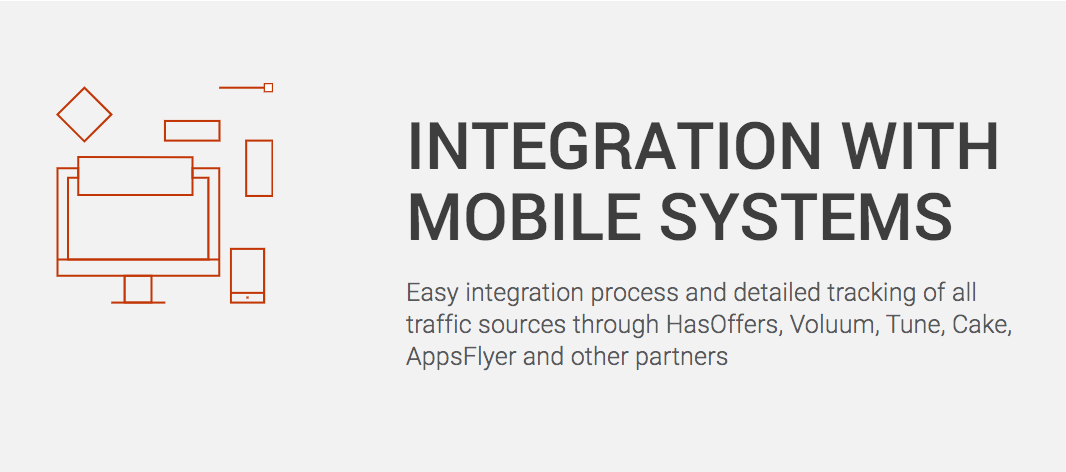 INTEGRATION WITH MOBILE SYSTEMS

Easy integration process and detailed tracking of all traffic sources through HasOffers, Voluum, Tune, Cake, AppsFlyer and other partners